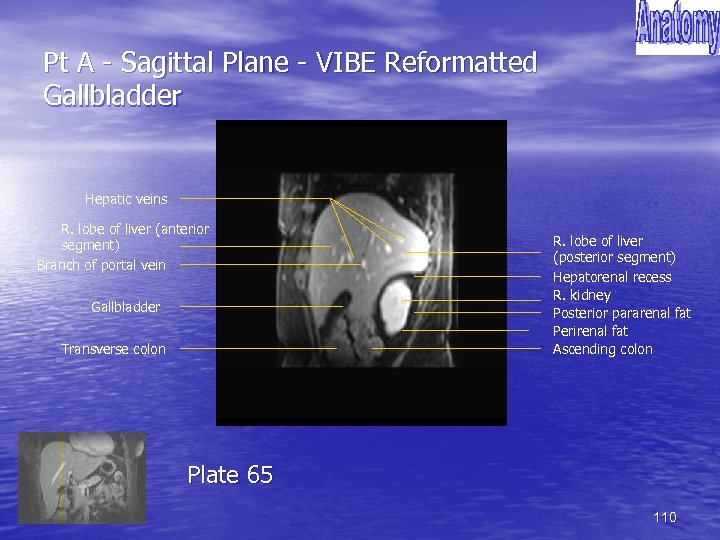 Anatomy

Pt A - Sagittal Plane - VIBE Reformatted Gallbladder

Hepatic veins

R. lobe of liver (anterior segment)

Branch of portal vein

Gallbladder

Transverse colon

R. lobe of liver (posterior segment)

Hepatorenal recess

R. kidney

Posterior pararenal fat

Perirenal fat

Ascending colon

Plate 65

110